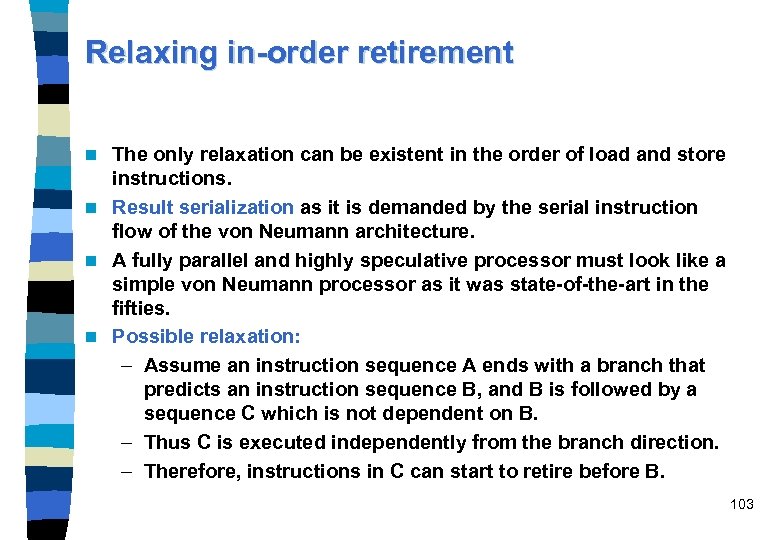 Relaxing in-order retirement

- The only relaxation can be existent in the order of load and store instructions.
- Result serialization as it is demanded by the serial instruction flow of the von Neumann architecture.
- A fully parallel and highly speculative processor must look like a simple von Neumann processor as it was state-of-the-art in the fifties.
- Possible relaxation:
  – Assume an instruction sequence A ends with a branch that predicts an instruction sequence B, and B is followed by a sequence C which is not dependent on B.
  – Thus C is executed independently from the branch direction.
  – Therefore, instructions in C can start to retire before B.

103